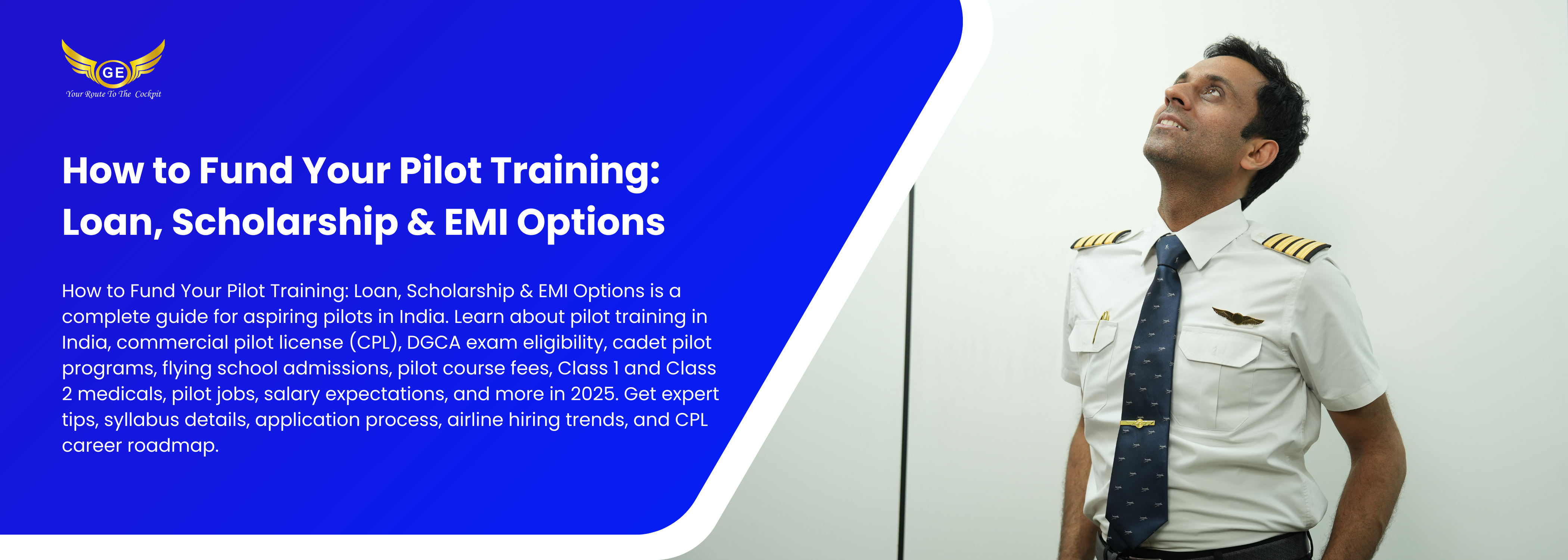 GE
Your Route To The Cockpit

How to Fund Your Pilot Training: Loan, Scholarship & EMI Options

How to Fund Your Pilot Training: Loan, Scholarship & EMI Options is a complete guide for aspiring pilots in India. Learn about pilot training in India, commercial pilot license (CPL), DGCA exam eligibility, cadet pilot programs, flying school admissions, pilot course fees, Class 1 and Class 2 medicals, pilot jobs, salary expectations, and more in 2025. Get expert tips, syllabus details, application process, airline hiring trends, and CPL career roadmap.